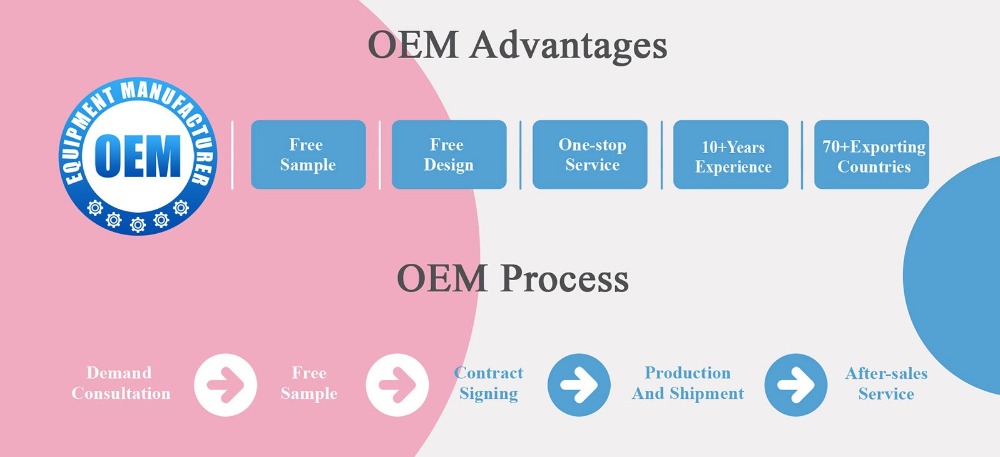 OEM Advantages

EQUIPMENT MANUFACTURER
OEM

Free Sample

Free Design

One-stop Service

10+Years Experience

70+Exporting Countries

OEM Process

Demand Consultation

Free Sample

Contract Signing

Production And Shipment

After-sales Service